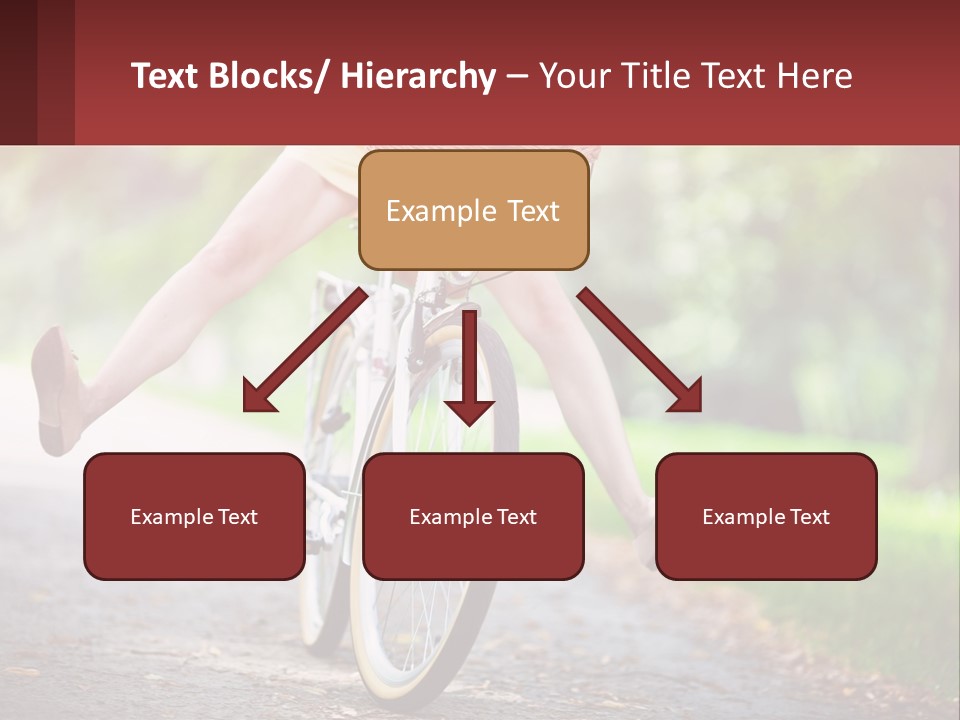 Text Blocks/ Hierarchy – Your Title Text Here

Example Text

Example Text

Example Text

Example Text